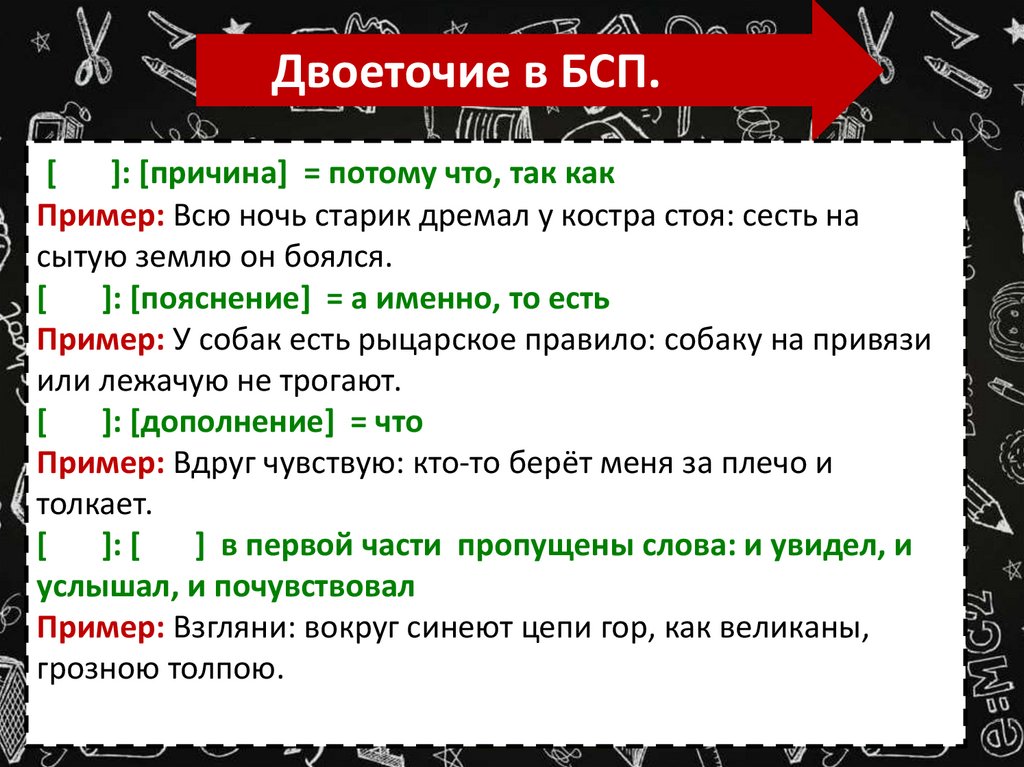 Двоеточие в БСП.

[ ]: [причина] = потому что, так как
Пример: Всю ночь старик дремал у костра стоя: сесть на сытую землю он боялся.
[ ]: [пояснение] = а именно, то есть
Пример: У собак есть рыцарское правило: собаку на привязи или лежачую не трогают.
[ ]: [дополнение] = что
Пример: Вдруг чувствую: кто-то берёт меня за плечо и толкает.
[ ]: [ ] в первой части пропущены слова: и увидел, и услышал, и почувствовал
Пример: Взгляни: вокруг синеют цепи гор, как великаны, грозною толпою.